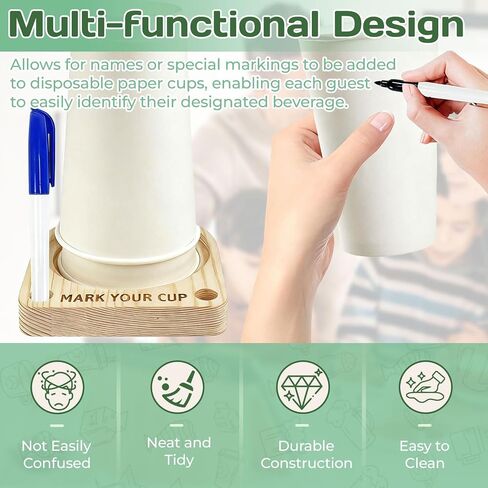 Multi-functional Design

Allows for names or special markings to be added to disposable paper cups, enabling each guest to easily identify their designated beverage.

MARK YOUR CUP

Not Easily Confused

Neat and Tidy

Durable Construction

Easy to Clean